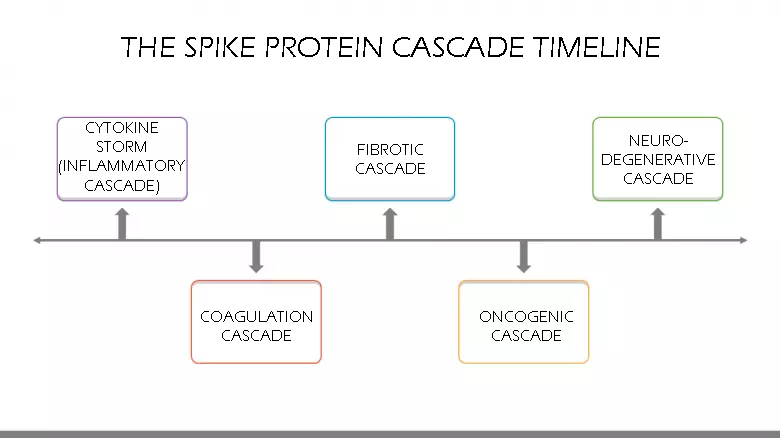 THE SPIKE PROTEIN CASCADE TIMELINE

CYTOKINE STORM (INFLAMMATORY CASCADE)

COAGULATION CASCADE

FIBROTIC CASCADE

ONCOGENIC CASCADE

NEURO-DEGENERATIVE CASCADE